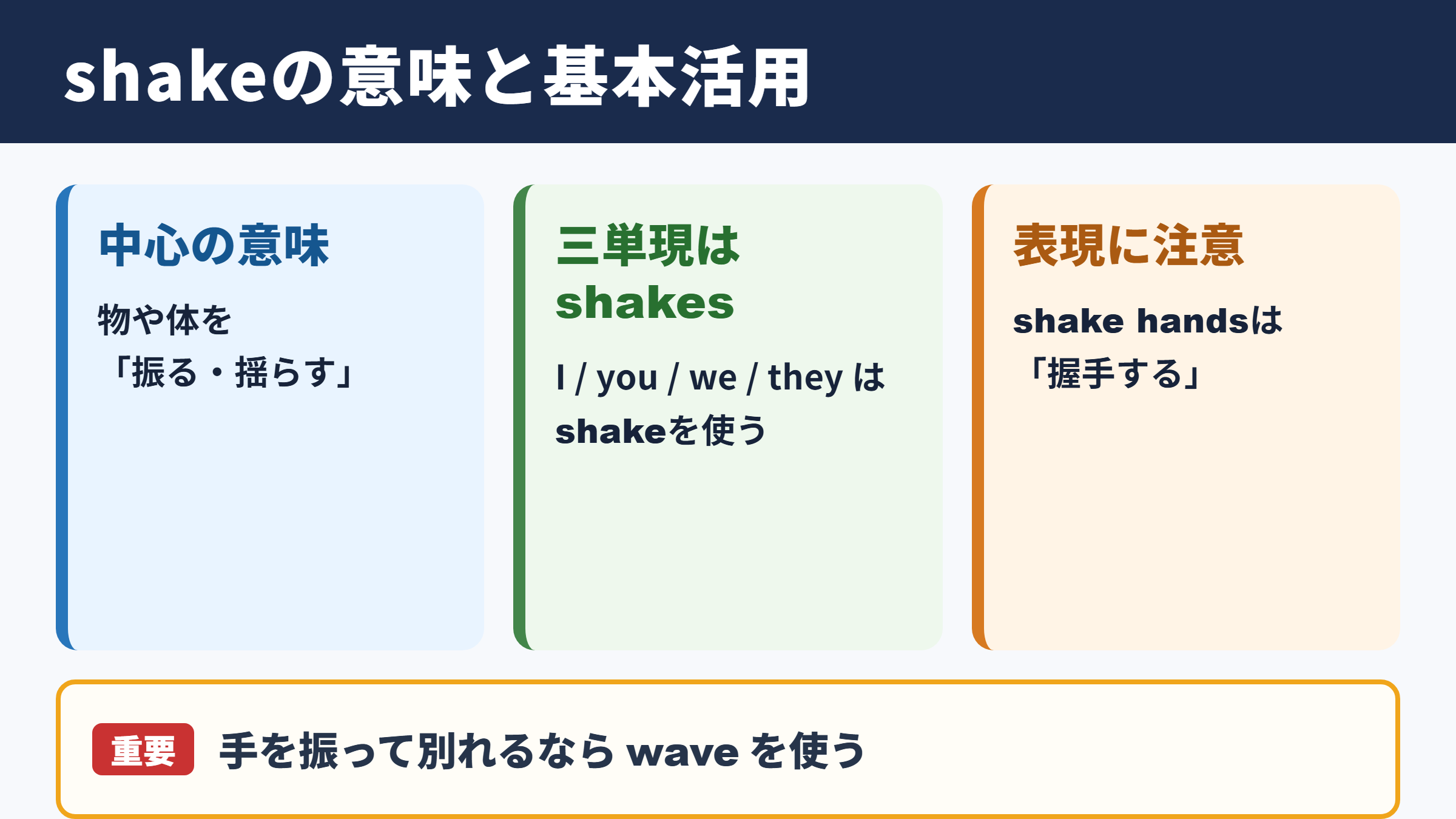 shakeの意味と基本活用

中心の意味

物や体を「振る・揺らす」

三単現は shakes

I / you / we / they は shakeを使う

表現に注意

shake handsは「握手する」

重要 手を振って別れるなら wave を使う